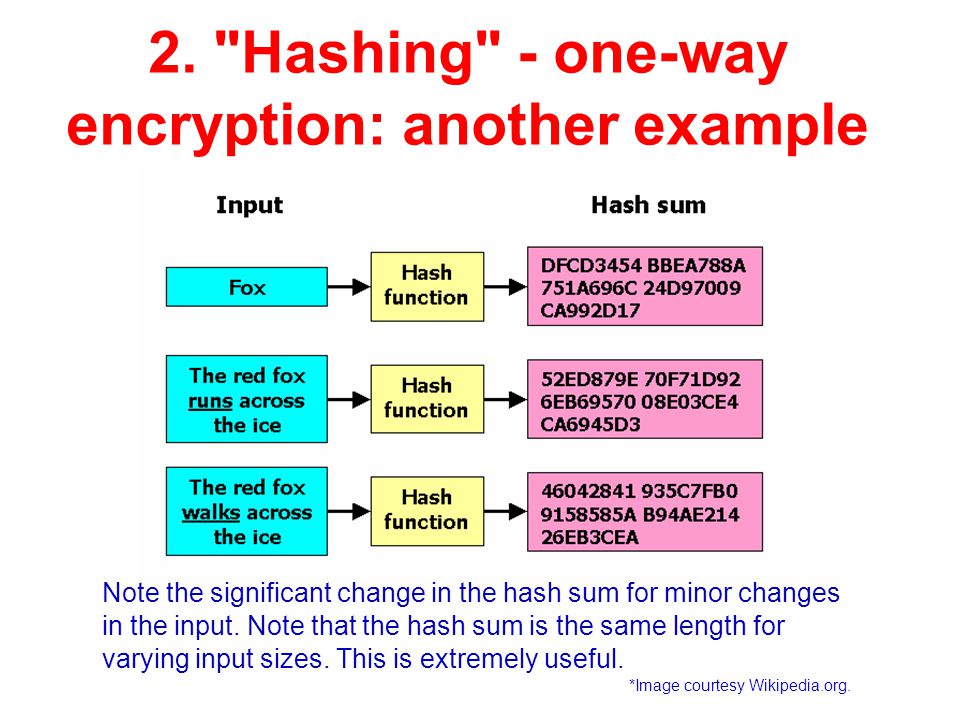 2. "Hashing" - one-way encryption: another example

Input

Hash sum

Fox

Hash function

DFCD3454 BBEA788A 751A696C 24D97009 CA992D17

The red fox runs across the ice

Hash function

52ED879E 70F71D92 6EB69570 08E03CE4 CA6945D3

The red fox walks across the ice

Hash function

46042841 935C7FB0 9158585A B94AE214 26EB3CEA

Note the significant change in the hash sum for minor changes in the input. Note that the hash sum is the same length for varying input sizes. This is extremely useful.

*Image courtesy Wikipedia.org.